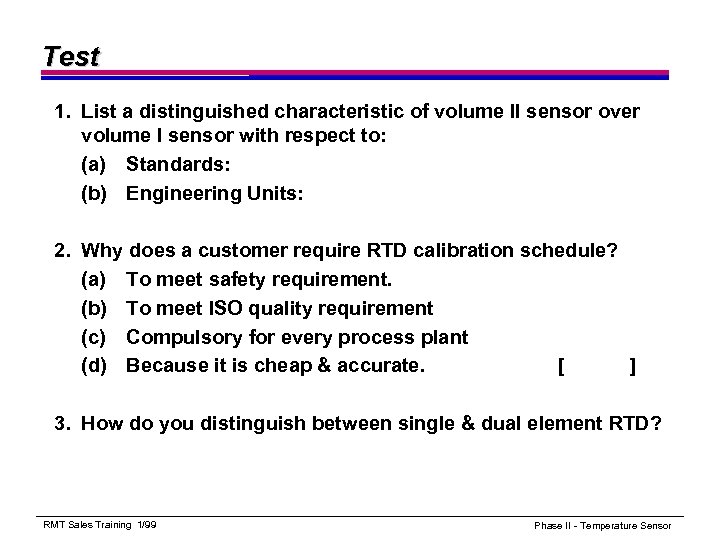 Test

1. List a distinguished characteristic of volume II sensor over volume I sensor with respect to:
(a) Standards:
(b) Engineering Units:

2. Why does a customer require RTD calibration schedule?
(a) To meet safety requirement.
(b) To meet ISO quality requirement
(c) Compulsory for every process plant
(d) Because it is cheap & accurate. [ ]

3. How do you distinguish between single & dual element RTD?

RMT Sales Training 1/99

Phase II - Temperature Sensor